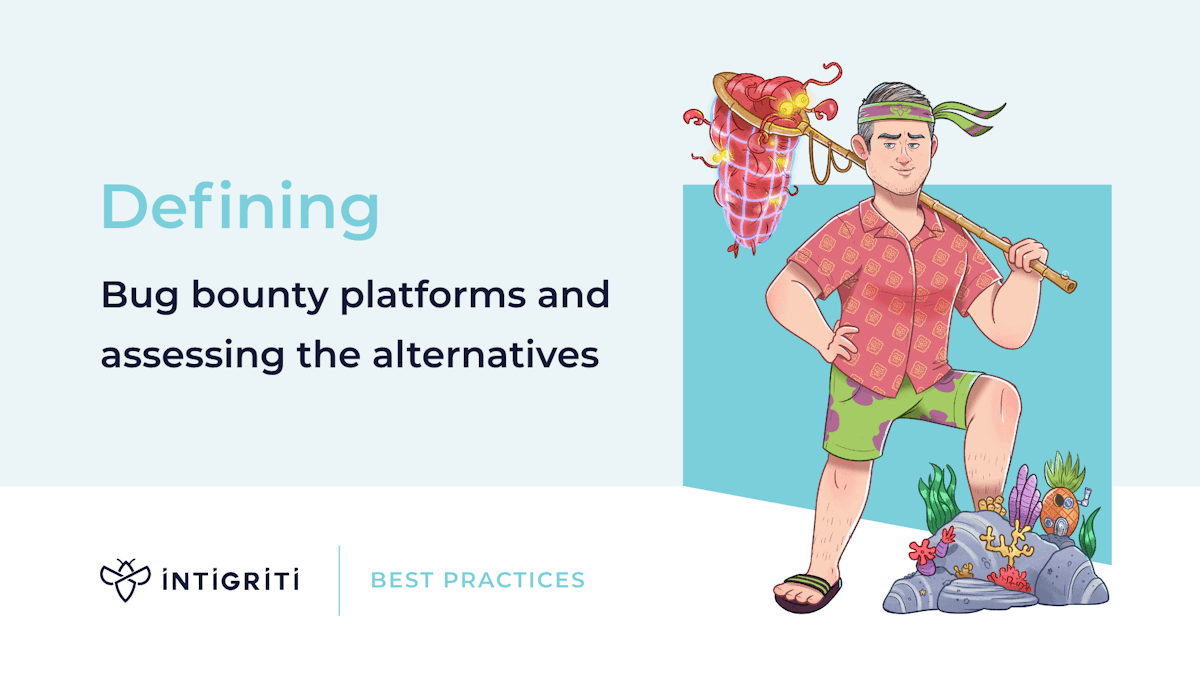 Defining

Bug bounty platforms and assessing the alternatives

INTIGRITI

BEST PRACTICES